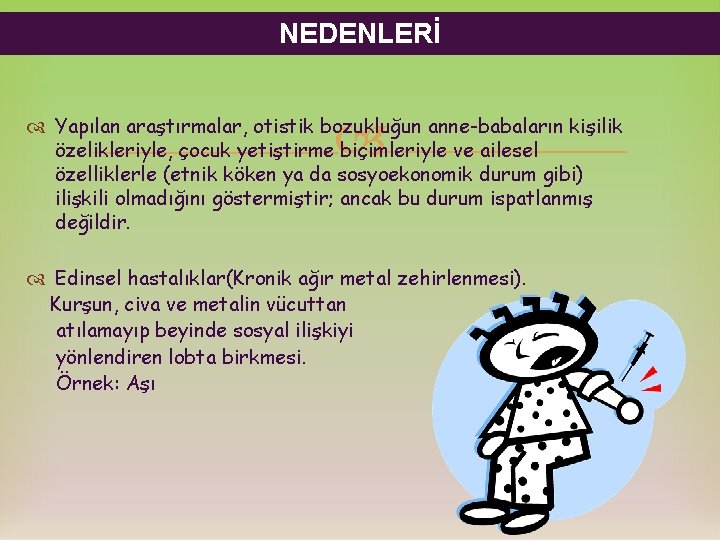 NEDENLERİ

Yapılan araştırmalar, otistik bozukluğun anne-babaların kişilik özelikleriyle, çocuk yetiştirme biçimleriyle ve ailesel özelliklerle (etnik köken ya da sosyoekonomik durum gibi) ilişkili olmadığını göstermiştir; ancak bu durum ispatlanmış değildir.

Edinsel hastalıklar(Kronik ağır metal zehirlenmesi). Kurşun, civa ve metalin vücuttan atılamayıp beyinde sosyal ilişkiyi yönlendiren lobta birkmesi. Örnek: Aşı